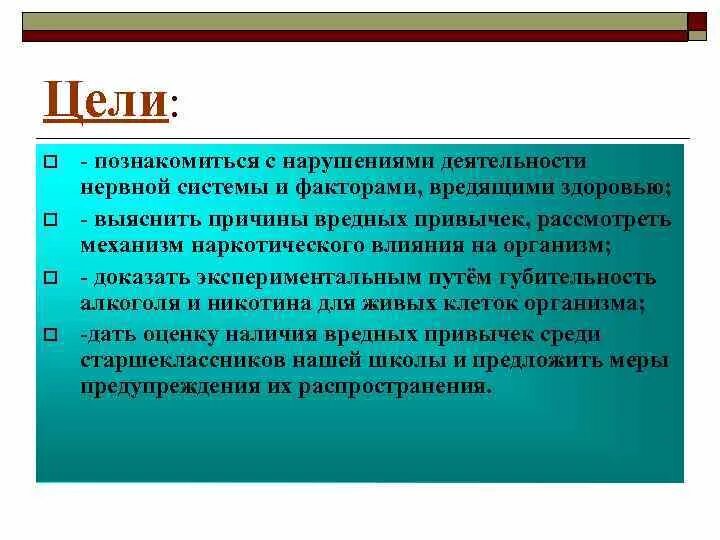 Цели:

- познакомиться с нарушениями деятельности нервной системы и факторами, вредящими здоровью;

- выяснить причины вредных привычек, рассмотреть механизм наркотического влияния на организм;

- доказать экспериментальным путём губительность алкоголя и никотина для живых клеток организма;

-дать оценку наличия вредных привычек среди старшеклассников нашей школы и предложить меры предупреждения их распространения.